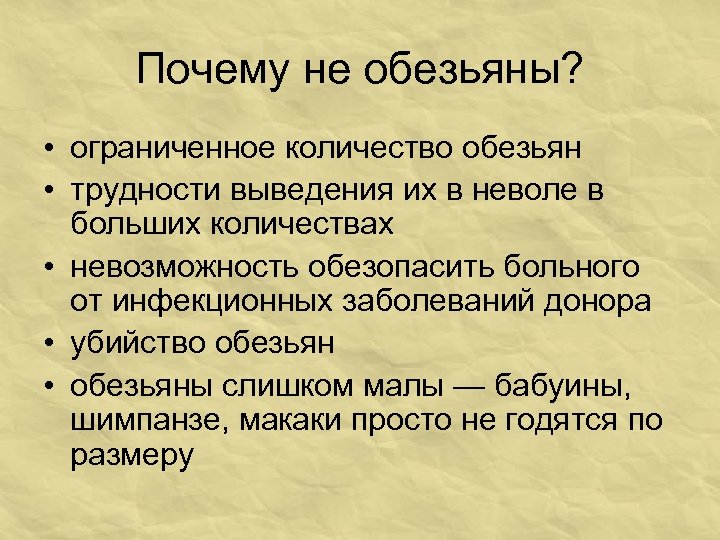 Почему не обезьяны?

• ограниченное количество обезьян
• трудности выведения их в неволе в больших количествах
• невозможность обезопасить больного от инфекционных заболеваний донора
• убийство обезьян
• обезьяны слишком малы — бабуины, шимпанзе, макаки просто не годятся по размеру